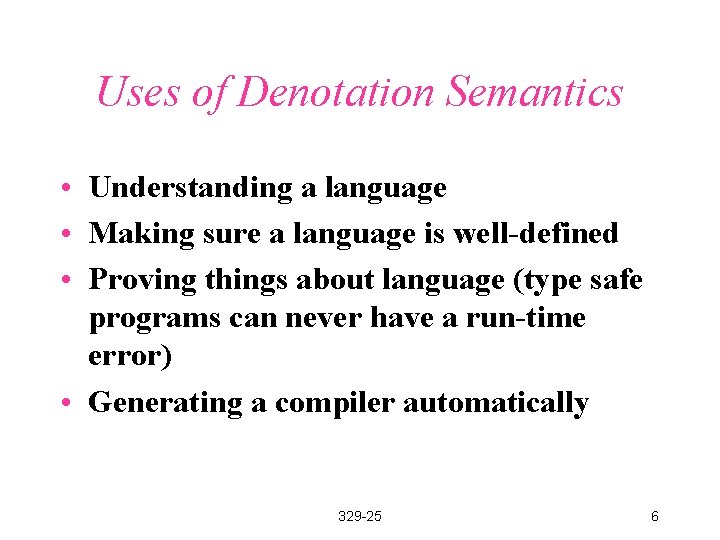 Uses of Denotation Semantics

• Understanding a language
• Making sure a language is well-defined
• Proving things about language (type safe programs can never have a run-time error)
• Generating a compiler automatically

329-25

6